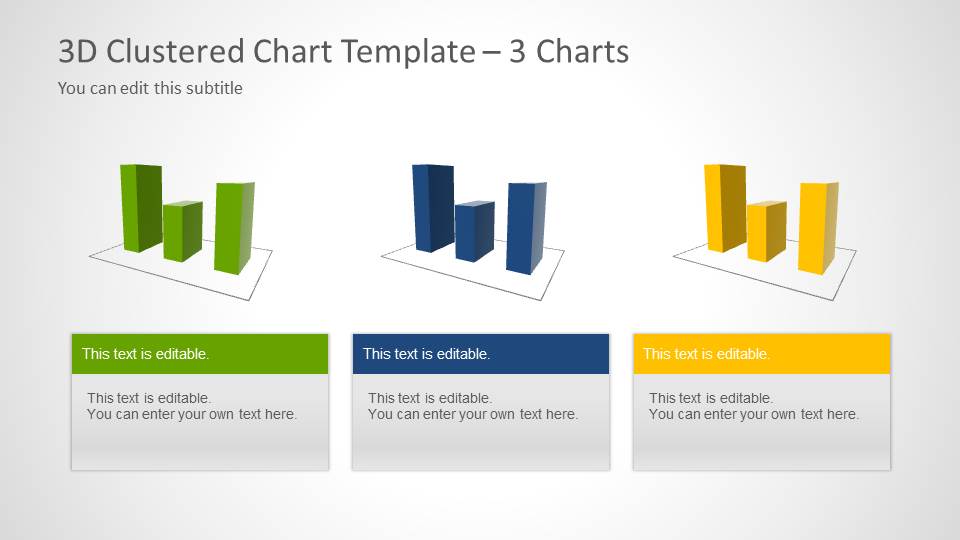 3D Clustered Chart Template – 3 Charts
You can edit this subtitle

This text is editable.

This text is editable.
You can enter your own text here.

This text is editable.

This text is editable.
You can enter your own text here.

This text is editable.

This text is editable.
You can enter your own text here.